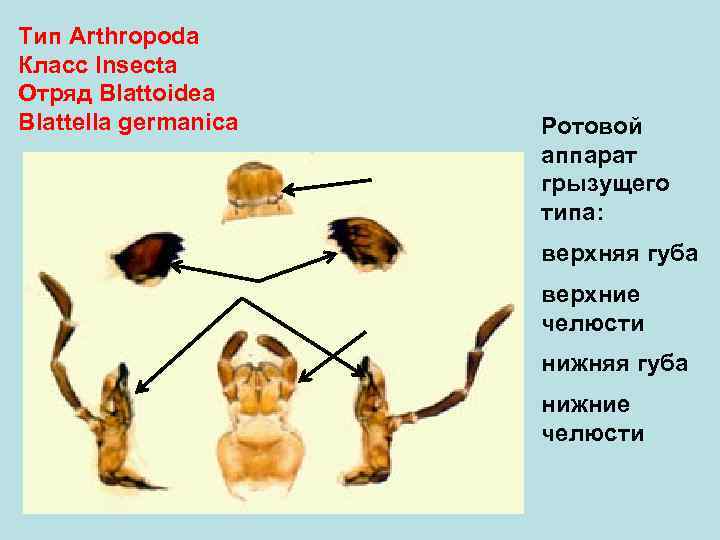 Тип Arthropoda
Класс Insecta
Отряд Blattoidea
Blattella germanica

Ротовой аппарат грызущего типа:

верхняя губа

верхние челюсти

нижняя губа

нижние челюсти